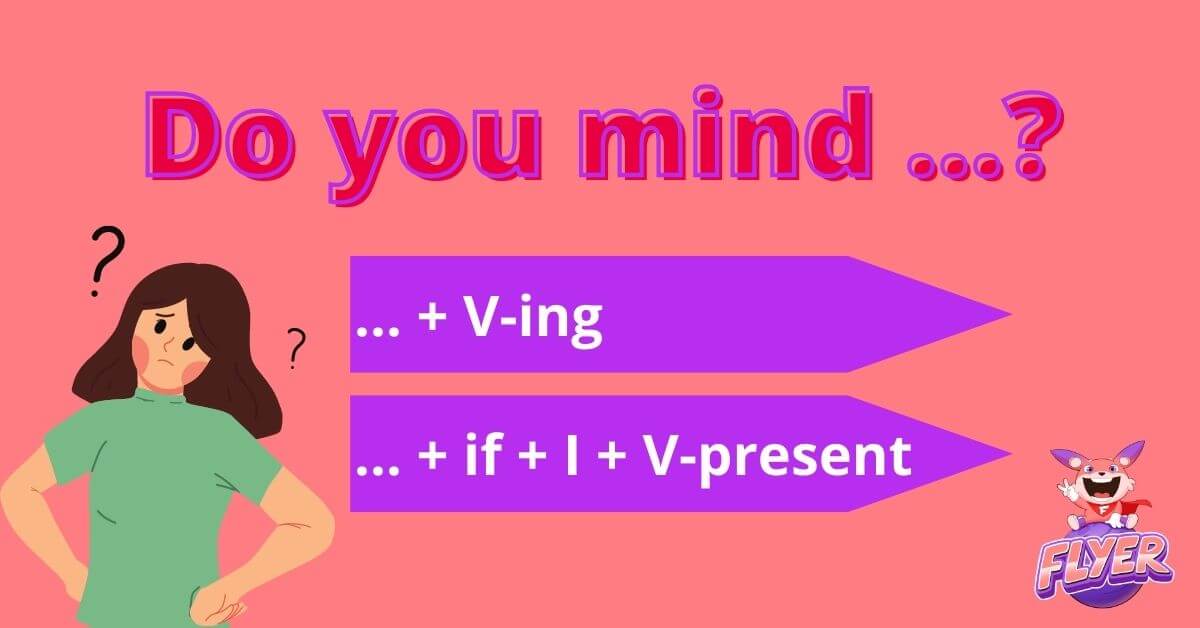 Do you mind ...?

?

?

... + V-ing

... + if + I + V-present

FLYER